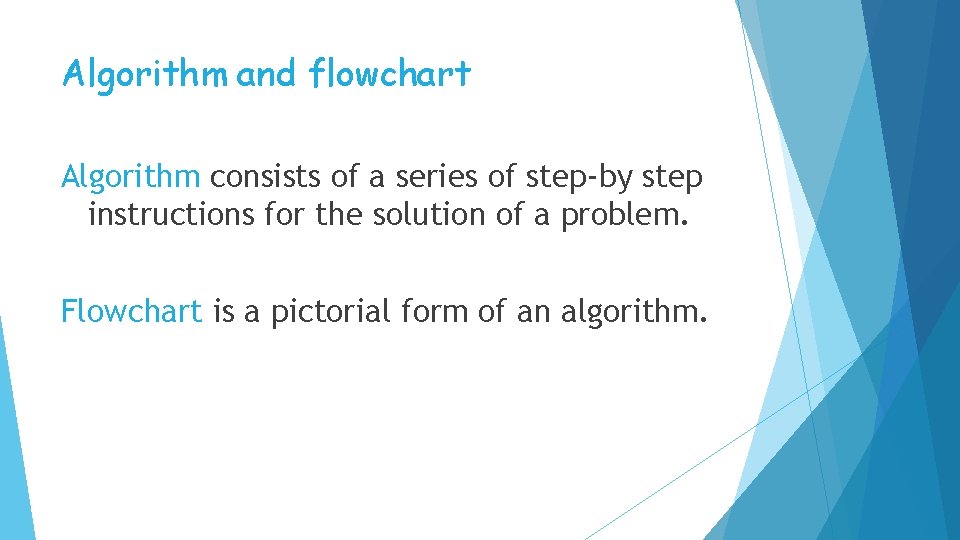 Algorithm and flowchart

Algorithm consists of a series of step-by step instructions for the solution of a problem.

Flowchart is a pictorial form of an algorithm.